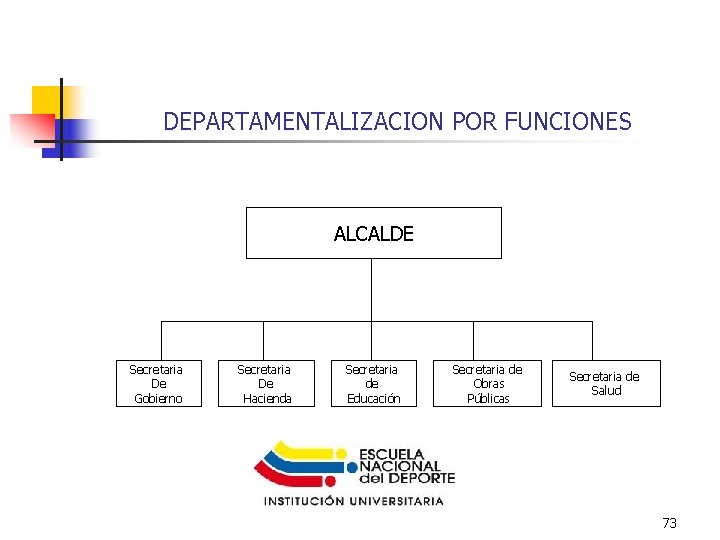 DEPARTAMENTALIZACION POR FUNCIONES

ALCALDE

Secretaria De Gobierno

Secretaria De Hacienda

Secretaria de Educación

Secretaria de Obras Públicas

Secretaria de Salud

ESCUELA NACIONAL del DEPORTE
INSTITUCIÓN UNIVERSITARIA

73